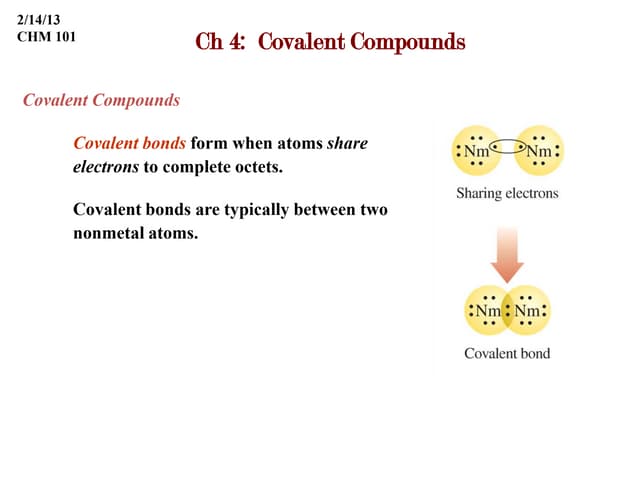 2/14/13
CHM 101

Ch 4: Covalent Compounds

Covalent Compounds

Covalent bonds form when atoms share electrons to complete octets.

Covalent bonds are typically between two nonmetal atoms.

Nm Nm

Sharing electrons

Nm Nm

Covalent bond